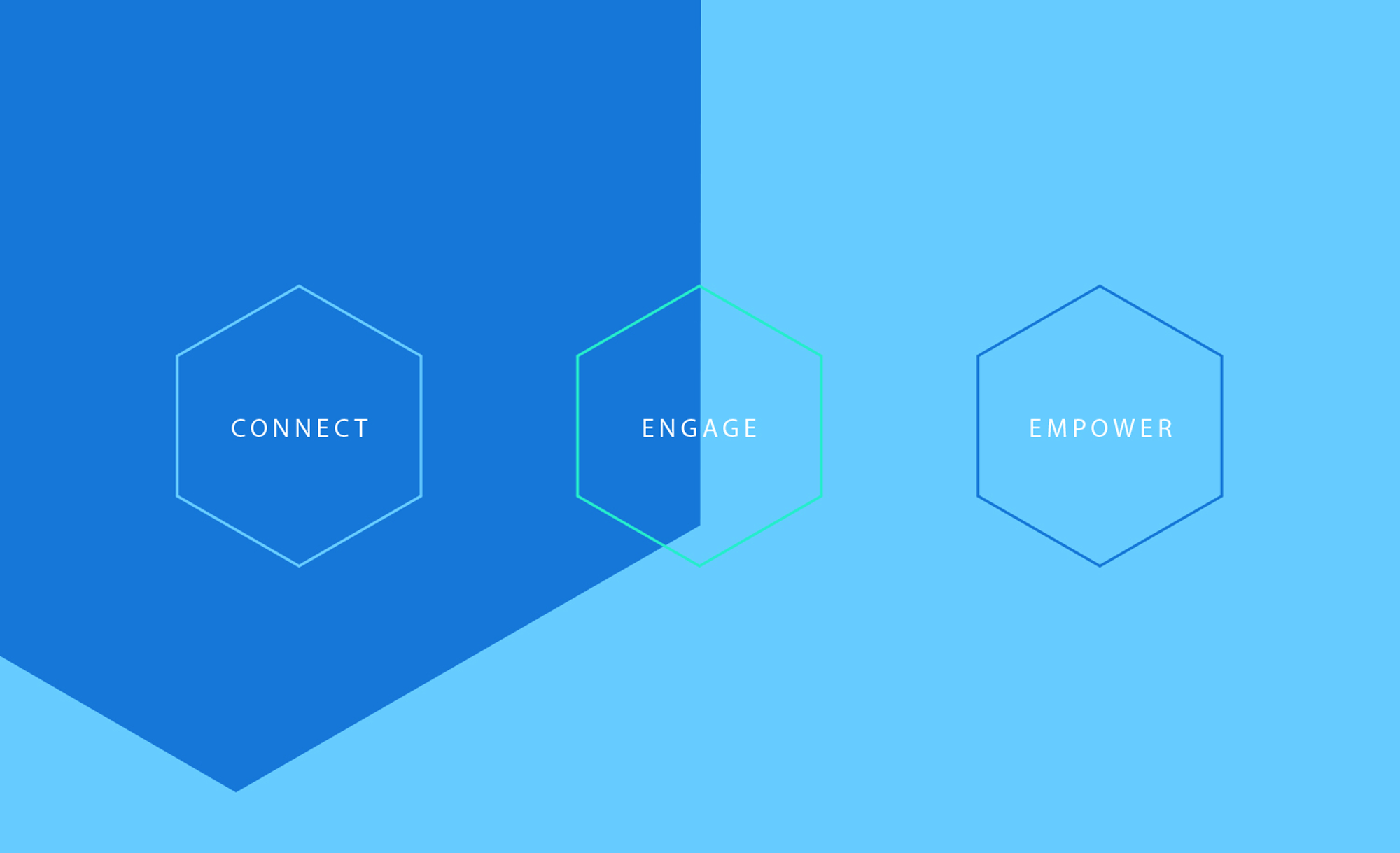 CONNECT

ENGAGE

EMPOWER